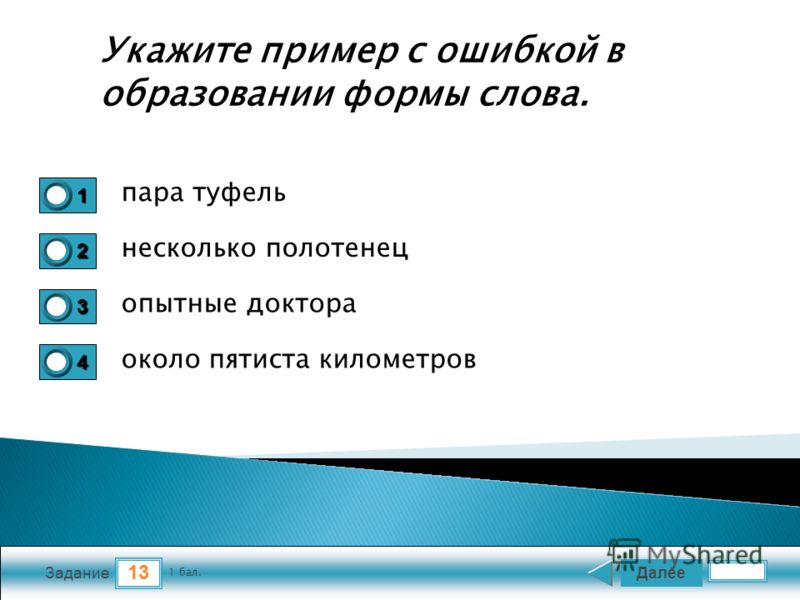 Укажите пример с ошибкой в образовании формы слова.

1 пара туфель

2 несколько полотенец

3 опытные доктора

4 около пятиста километров

Задание 13 1 бал.

MyShared

Далее